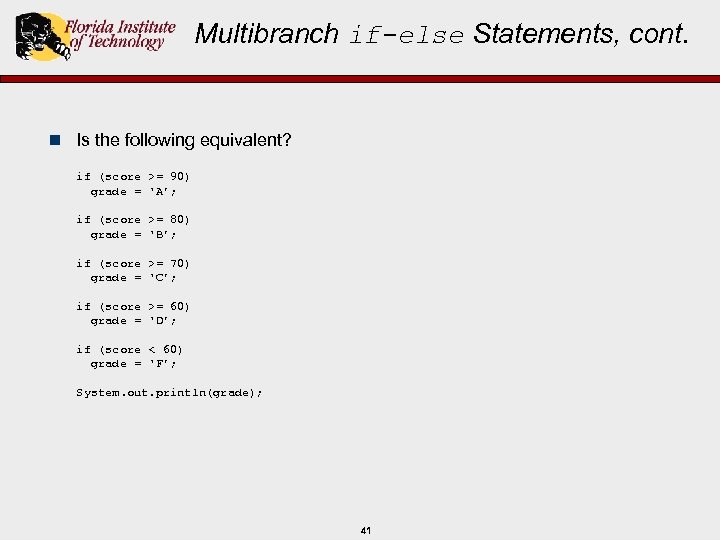 Florida Institute of Technology

Multibranch if-else Statements, cont.

Is the following equivalent?

if (score >= 90)
  grade = 'A';

if (score >= 80)
  grade = 'B';

if (score >= 70)
  grade = 'C';

if (score >= 60)
  grade = 'D';

if (score < 60)
  grade = 'F';

System.out.println(grade);

41